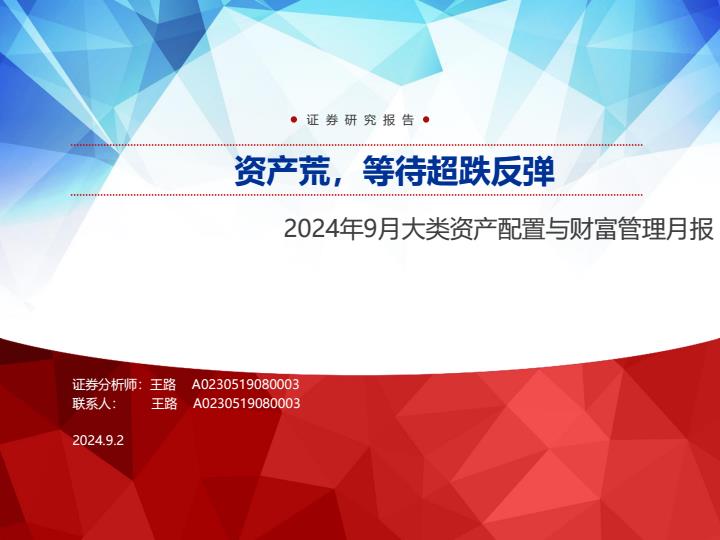 证券研究报告

资产荒，等待超跌反弹

2024年9月大类资产配置与财富管理月报

证券分析师：王路 A0230519080003
联系人： 王路 A0230519080003

2024.9.2